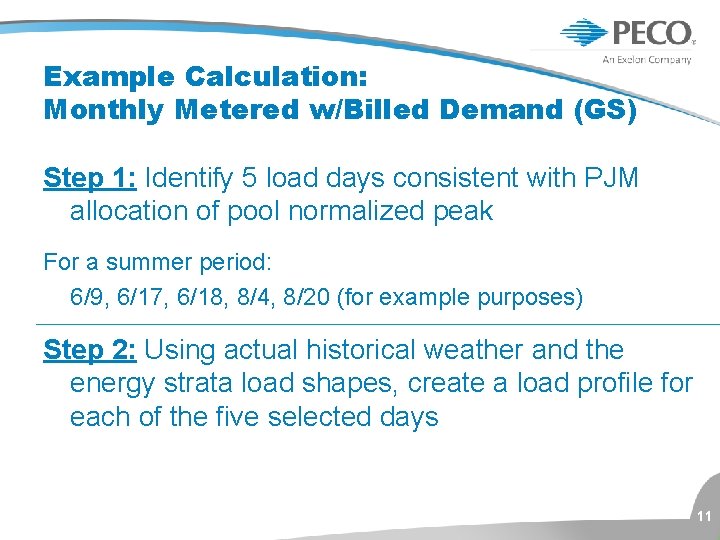 PECO
An Exelon Company

Example Calculation:
Monthly Metered w/Billed Demand (GS)

Step 1: Identify 5 load days consistent with PJM allocation of pool normalized peak

For a summer period:

6/9, 6/17, 6/18, 8/4, 8/20 (for example purposes)

Step 2: Using actual historical weather and the energy strata load shapes, create a load profile for each of the five selected days

11